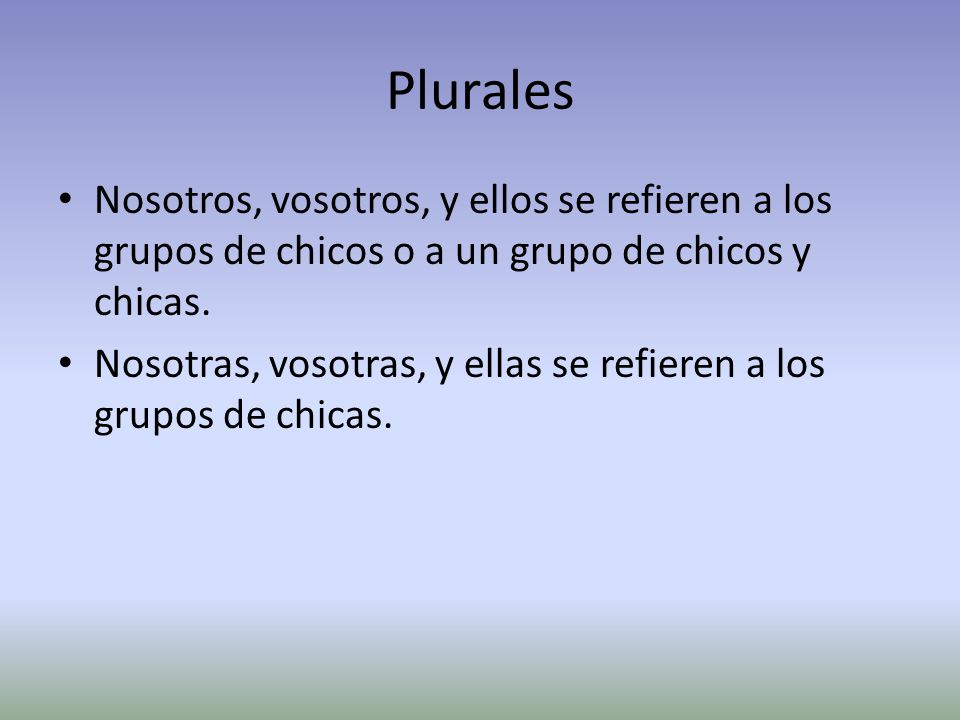 Plurales

• Nosotros, vosotros, y ellos se refieren a los grupos de chicos o a un grupo de chicos y chicas.

• Nosotras, vosotras, y ellas se refieren a los grupos de chicas.